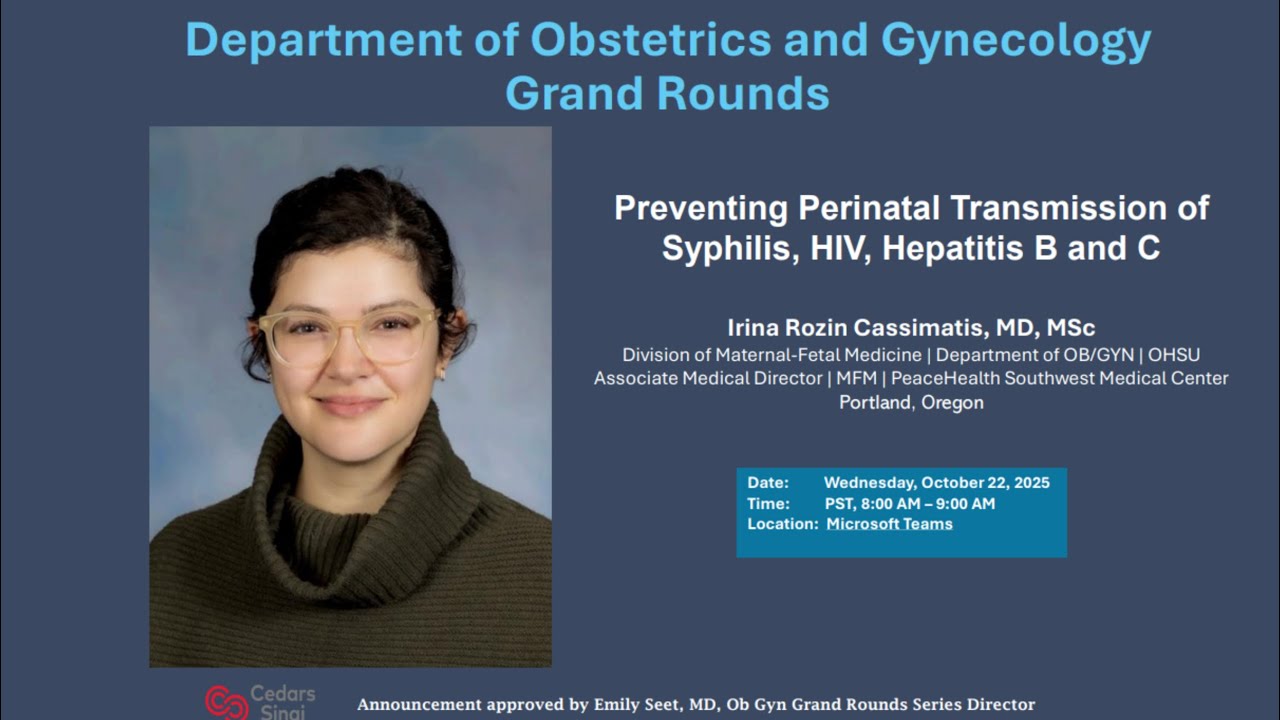 Department of Obstetrics and Gynecology
Grand Rounds

Preventing Perinatal Transmission of Syphilis, HIV, Hepatitis B and C

Irina Rozin Cassimatis, MD, MSc
Division of Maternal-Fetal Medicine | Department of OB/GYN | OHSU
Associate Medical Director | MFM | PeaceHealth Southwest Medical Center
Portland, Oregon

Date: Wednesday, October 22, 2025
Time: PST, 8:00 AM – 9:00 AM
Location: Microsoft Teams

Cedars Sinai

Announcement approved by Emily Seet, MD, Ob Gyn Grand Rounds Series Director